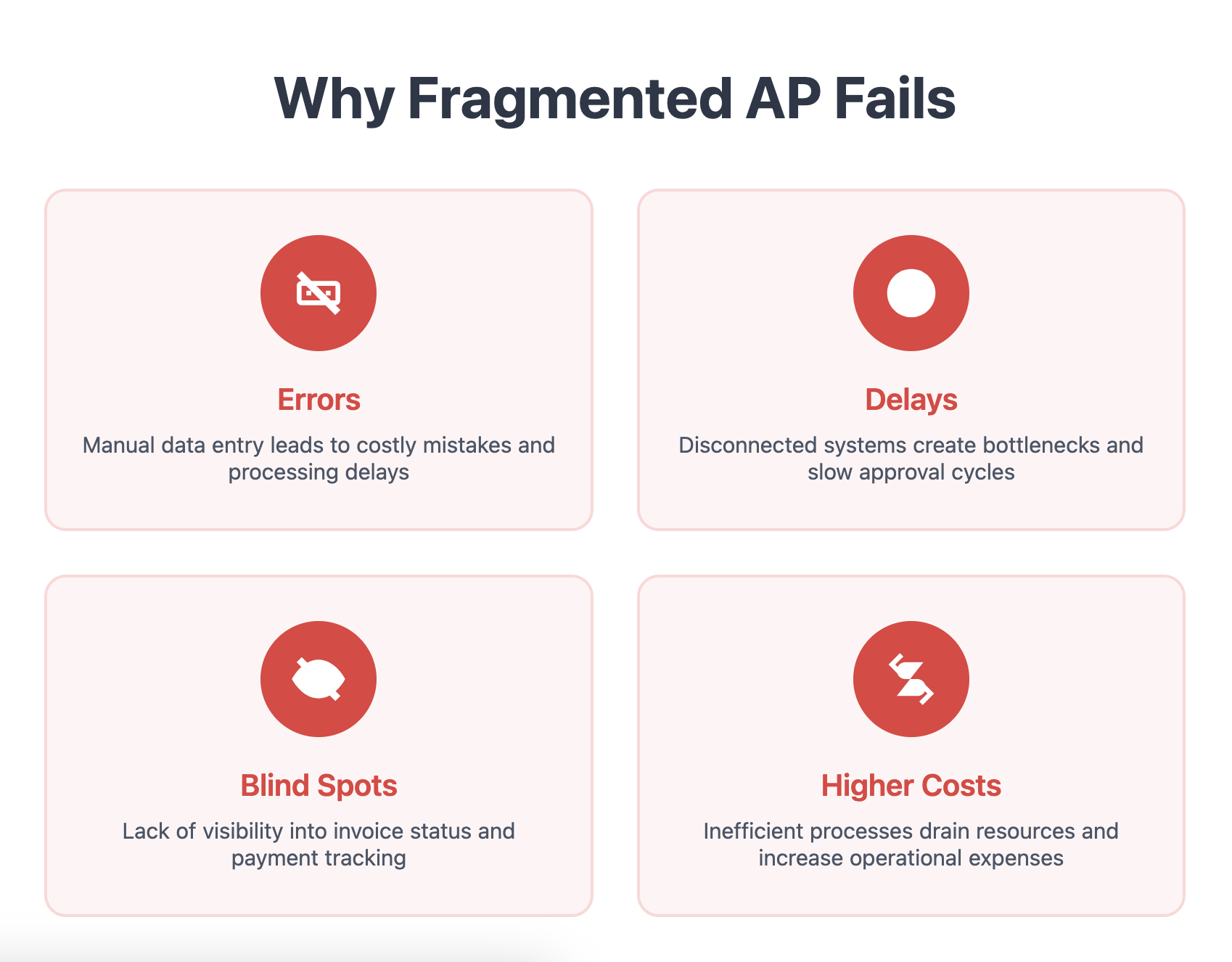 Why Fragmented AP Fails

Errors

Manual data entry leads to costly mistakes and processing delays

Delays

Disconnected systems create bottlenecks and slow approval cycles

Blind Spots

Lack of visibility into invoice status and payment tracking

Higher Costs

Inefficient processes drain resources and increase operational expenses